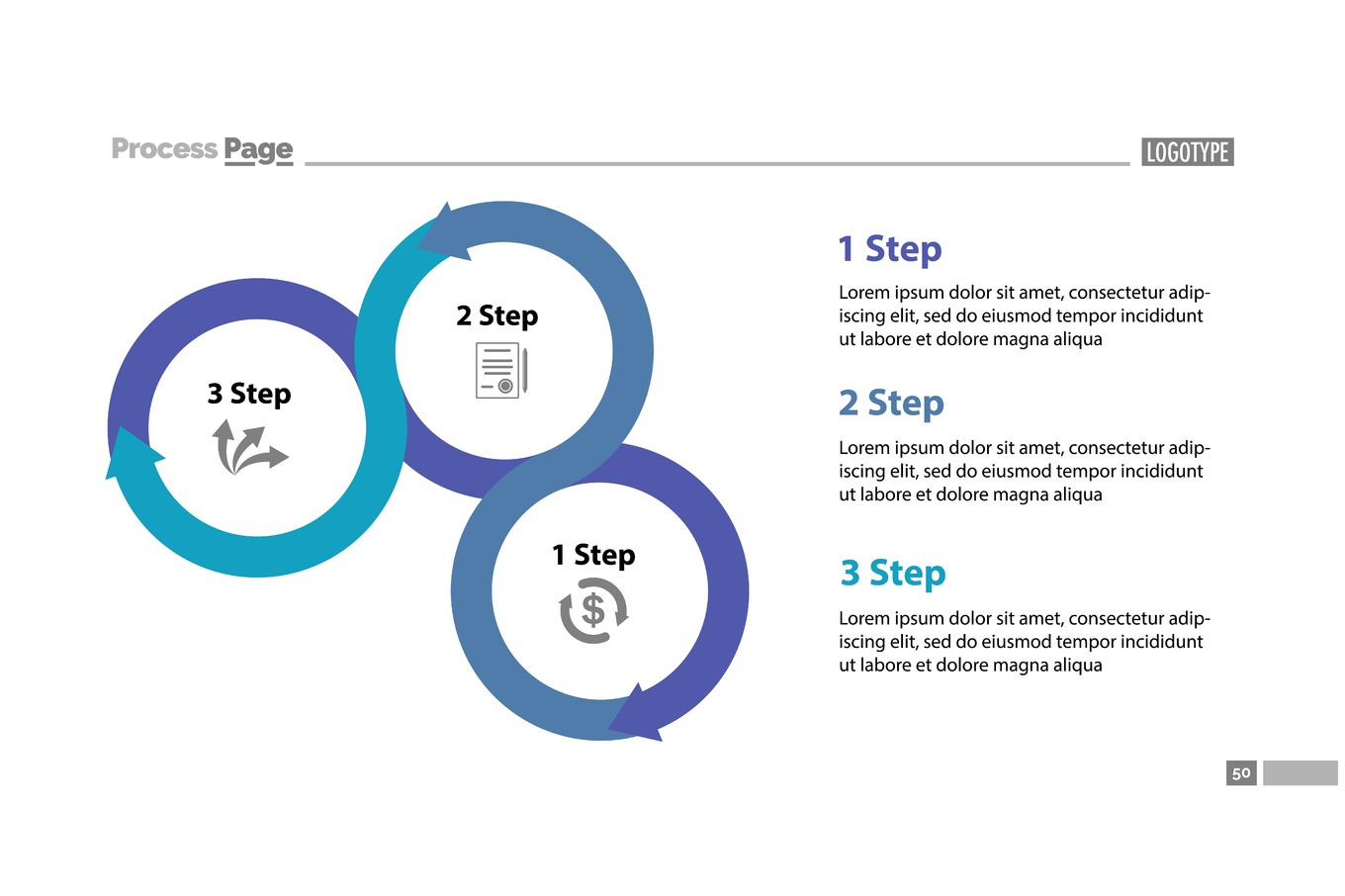 Process Page

LOGOTYPE

2 Step

3 Step

1 Step

1 Step

Lorem ipsum dolor sit amet, consectetur adipiscing elit, sed do eiusmod tempor incididunt ut labore et dolore magna aliqua

2 Step

Lorem ipsum dolor sit amet, consectetur adipiscing elit, sed do eiusmod tempor incididunt ut labore et dolore magna aliqua

3 Step

Lorem ipsum dolor sit amet, consectetur adipiscing elit, sed do eiusmod tempor incididunt ut labore et dolore magna aliqua

50